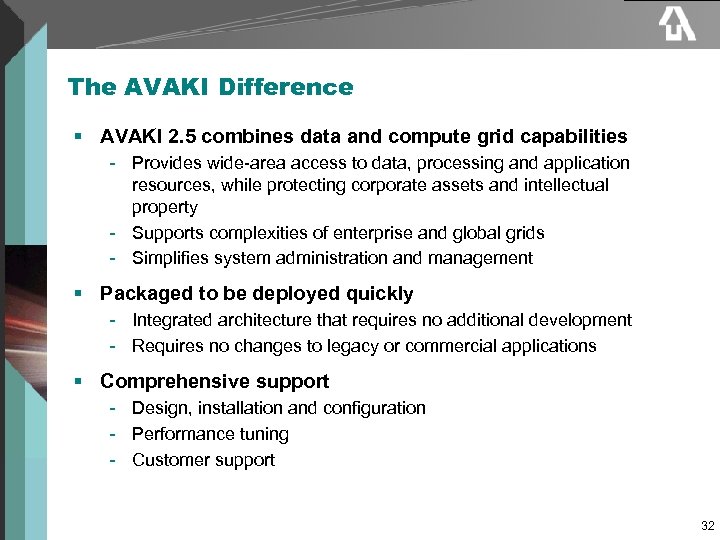 The AVAKI Difference

▪ AVAKI 2.5 combines data and compute grid capabilities
- Provides wide-area access to data, processing and application resources, while protecting corporate assets and intellectual property
- Supports complexities of enterprise and global grids
- Simplifies system administration and management

▪ Packaged to be deployed quickly
- Integrated architecture that requires no additional development
- Requires no changes to legacy or commercial applications

▪ Comprehensive support
- Design, installation and configuration
- Performance tuning
- Customer support

32